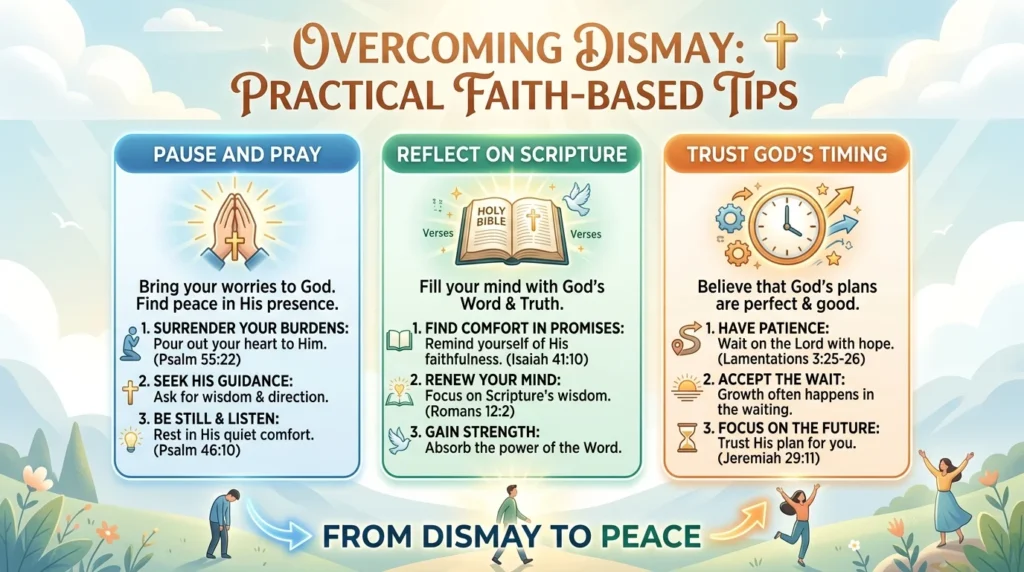 OVERCOMING DISMAY: PRACTICAL FAITH-BASED TIPS

PAUSE AND PRAY

Bring your worries to God. Find peace in His presence.

1. SURRENDER YOUR BURDENS: Pour out your heart to Him. (Psalm 55:22)

2. SEEK HIS GUIDANCE: Ask for wisdom & direction.

3. BE STILL & LISTEN: Rest in His quiet comfort. (Psalm 46:10)

REFLECT ON SCRIPTURE

Verses HOLY BIBLE Verses

Fill your mind with God's Word & Truth.

1. FIND COMFORT IN PROMISES: Remind yourself of His faithfulness. (Isaiah 41:10)

2. RENEW YOUR MIND: Focus on Scripture's wisdom. (Romans 12:2)

3. GAIN STRENGTH: Absorb the power of the Word.

TRUST GOD'S TIMING

Believe that God's plans are perfect & good.

1. HAVE PATIENCE: Wait on the Lord with hope. (Lamentations 3:25-26)

2. ACCEPT THE WAIT: Growth often happens in the waiting.

3. FOCUS ON THE FUTURE: Trust His plan for you. (Jeremiah 29:11)

FROM DISMAY TO PEACE